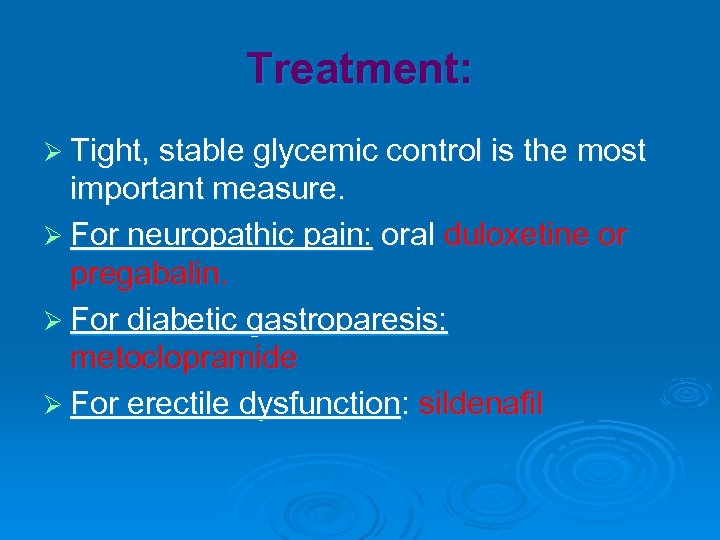 Treatment:

➢ Tight, stable glycemic control is the most important measure.

➢ For neuropathic pain: oral duloxetine or pregabalin.

➢ For diabetic gastroparesis: metoclopramide

➢ For erectile dysfunction: sildenafil